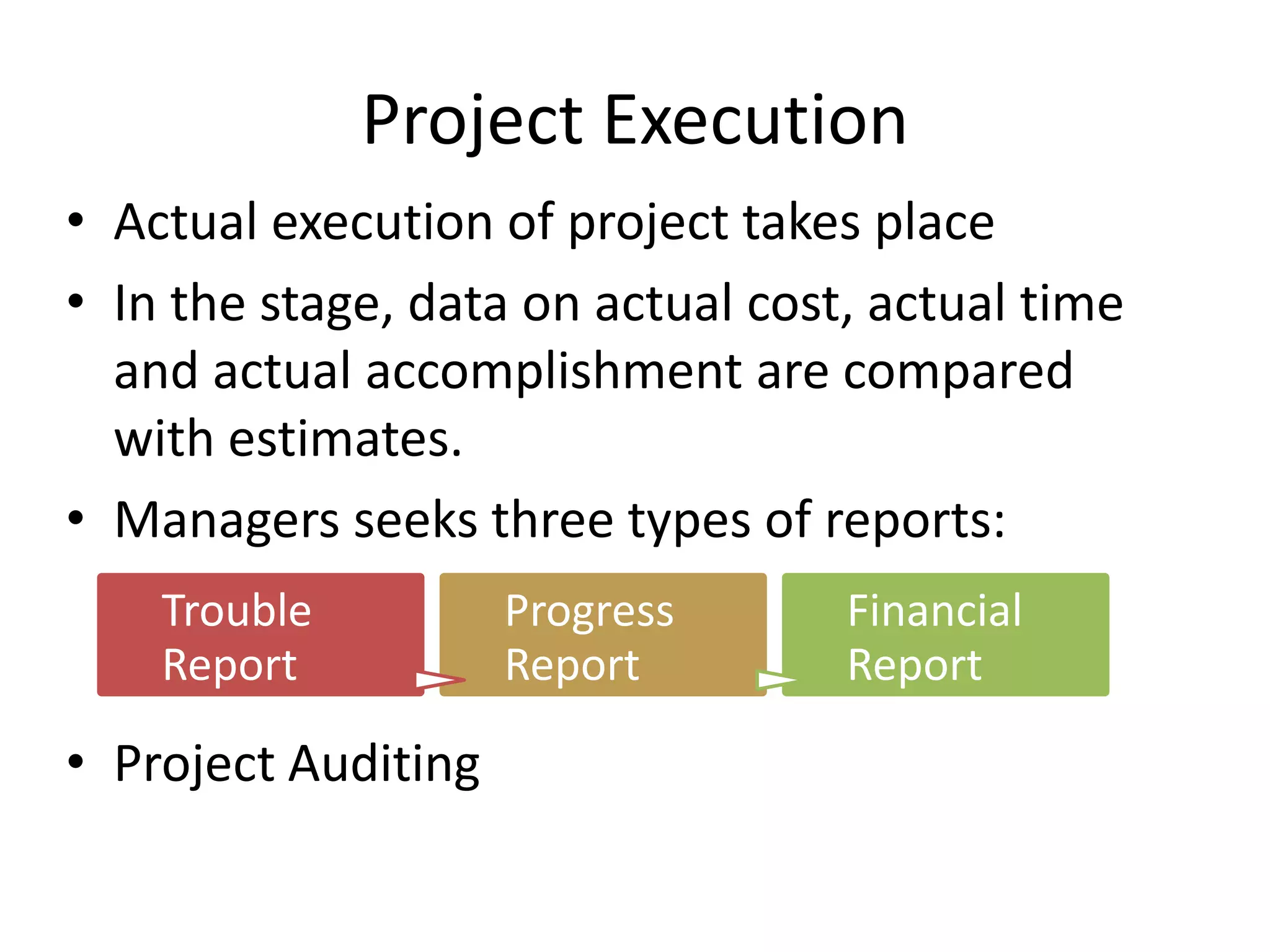 Project Execution

• Actual execution of project takes place

• In the stage, data on actual cost, actual time and actual accomplishment are compared with estimates.

• Managers seeks three types of reports:

Trouble Report

Progress Report

Financial Report

• Project Auditing